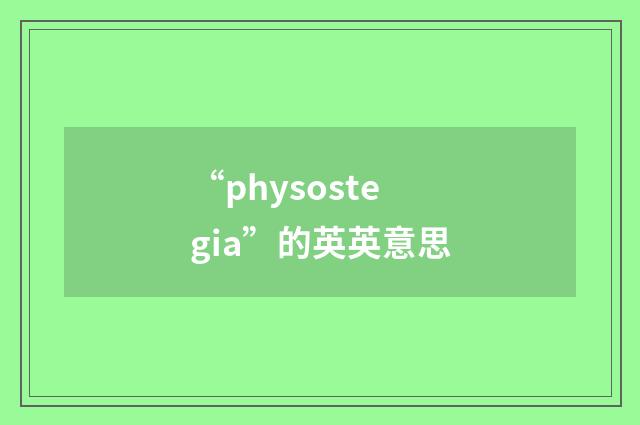 “physostegia”的英英意思